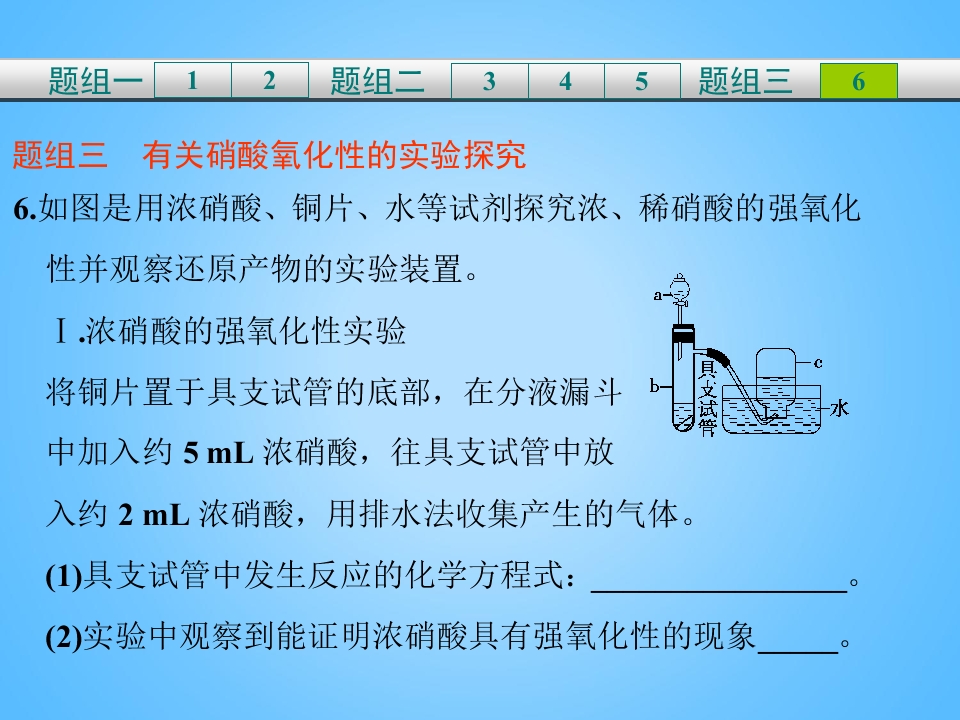 题组一 1 2 题组二 3 4 5 题组三 6

题组三 有关硝酸氧化性的实验探究

6.如图是用浓硝酸、铜片、水等试剂探究浓、稀硝酸的强氧化性并观察还原产物的实验装置。

Ⅰ.浓硝酸的强氧化性实验

将铜片置于具支试管的底部，在分液漏斗中加入约 5 mL 浓硝酸，往具支试管中放入约 2 mL 浓硝酸，用排水法收集产生的气体。

a
b
具支试管
c
水

(1)具支试管中发生反应的化学方程式：________________。

(2)实验中观察到能证明浓硝酸具有强氧化性的现象_____。